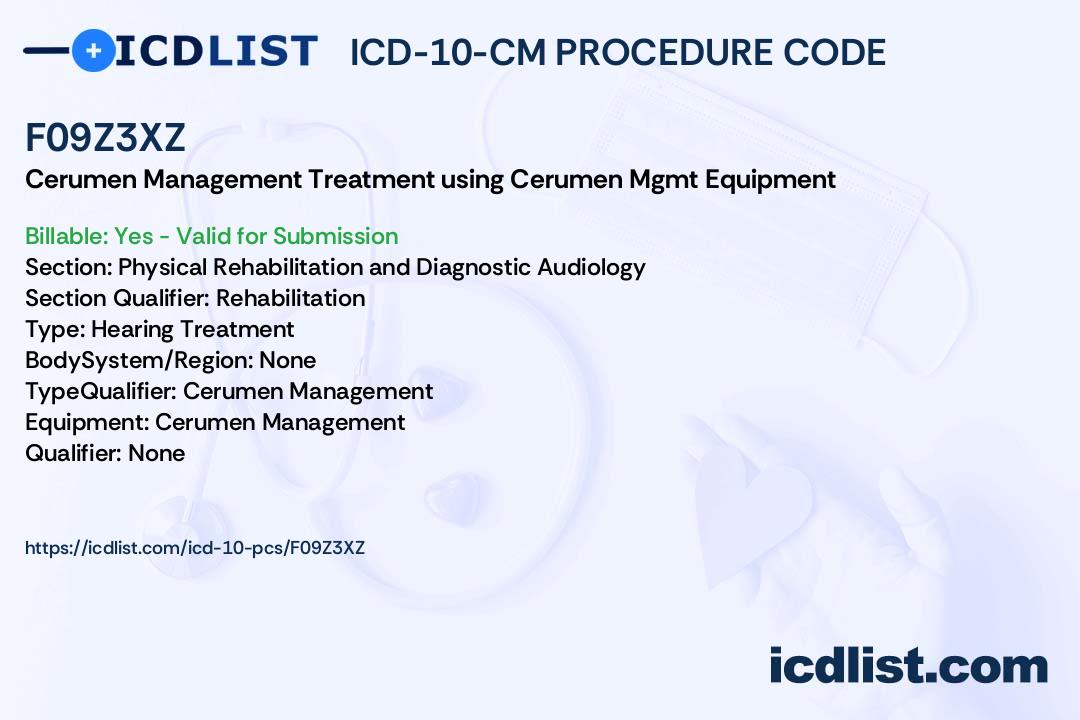 ICDLIST ICD-10-CM PROCEDURE CODE

F09Z3XZ

Cerumen Management Treatment using Cerumen Mgmt Equipment

Billable: Yes - Valid for Submission
Section: Physical Rehabilitation and Diagnostic Audiology
Section Qualifier: Rehabilitation
Type: Hearing Treatment
BodySystem/Region: None
TypeQualifier: Cerumen Management
Equipment: Cerumen Management
Qualifier: None

https://icdlist.com/icd-10-pcs/F09Z3XZ

icdlist.com